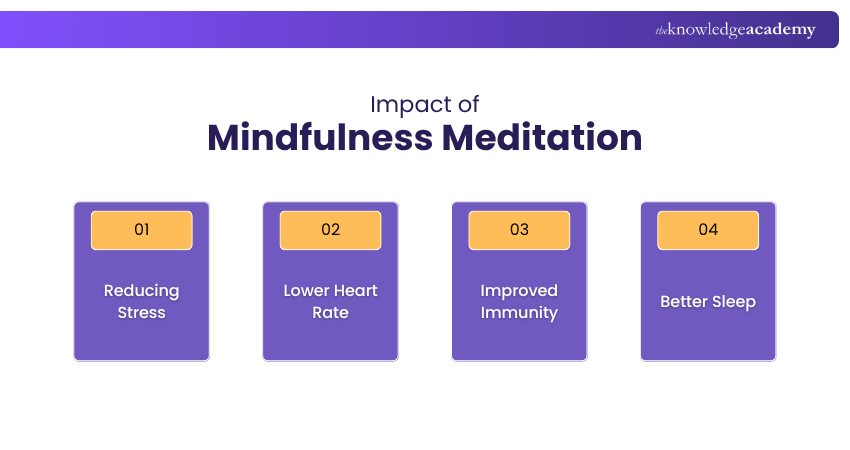 theknowledgeacademy

Impact of
Mindfulness Meditation

01
Reducing Stress

02
Lower Heart Rate

03
Improved Immunity

04
Better Sleep